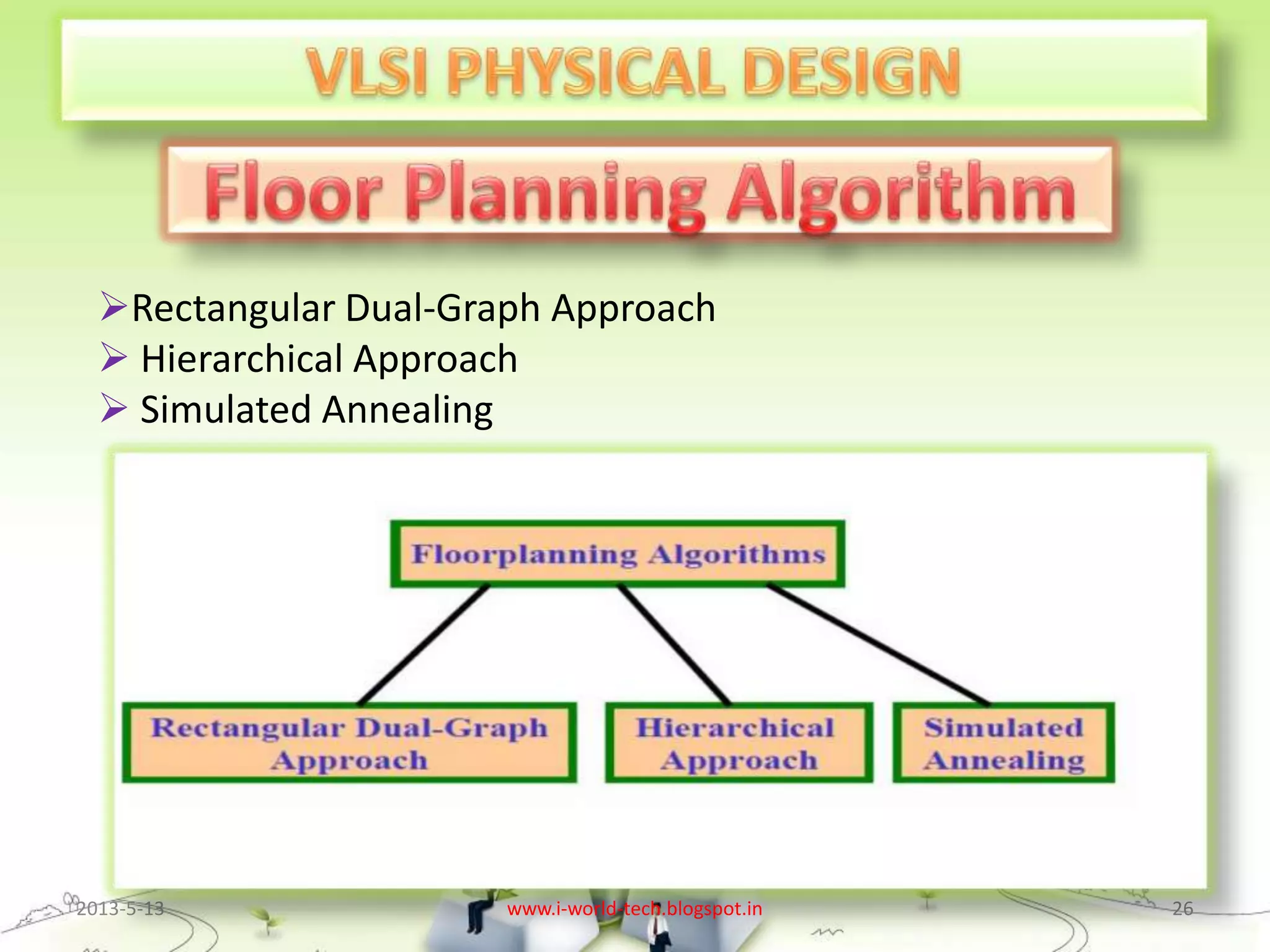 VLSI PHYSICAL DESIGN

Floor Planning Algorithm

➢Rectangular Dual-Graph Approach
➢ Hierarchical Approach
➢ Simulated Annealing

Floorplanning Algorithms

Rectangular Dual-Graph Approach

Hierarchical Approach

Simulated Annealing

2013-5-13 www.i-world-tech.blogspot.in 26